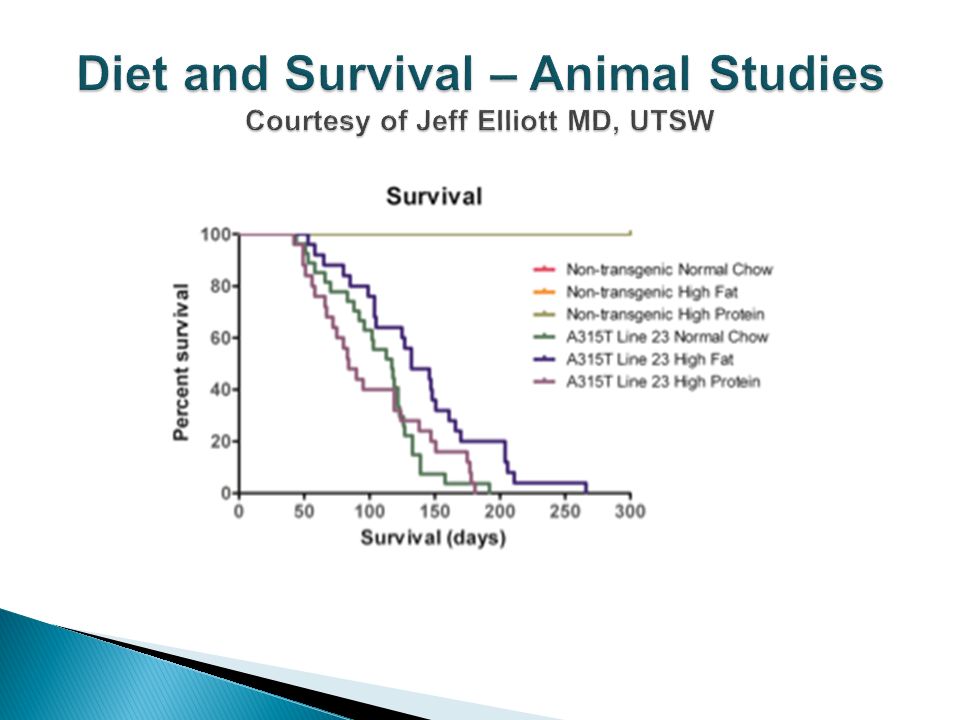 Diet and Survival – Animal Studies
Courtesy of Jeff Elliott MD, UTSW

Survival

Percent survival

100
80
60
40
20
0

0 50 100 150 200 250 300

Survival (days)

Non-transgenic Normal Chow
Non-transgenic High Fat
Non-transgenic High Protein
A315T Line 23 Normal Chow
A315T Line 23 High Fat
A315T Line 23 High Protein